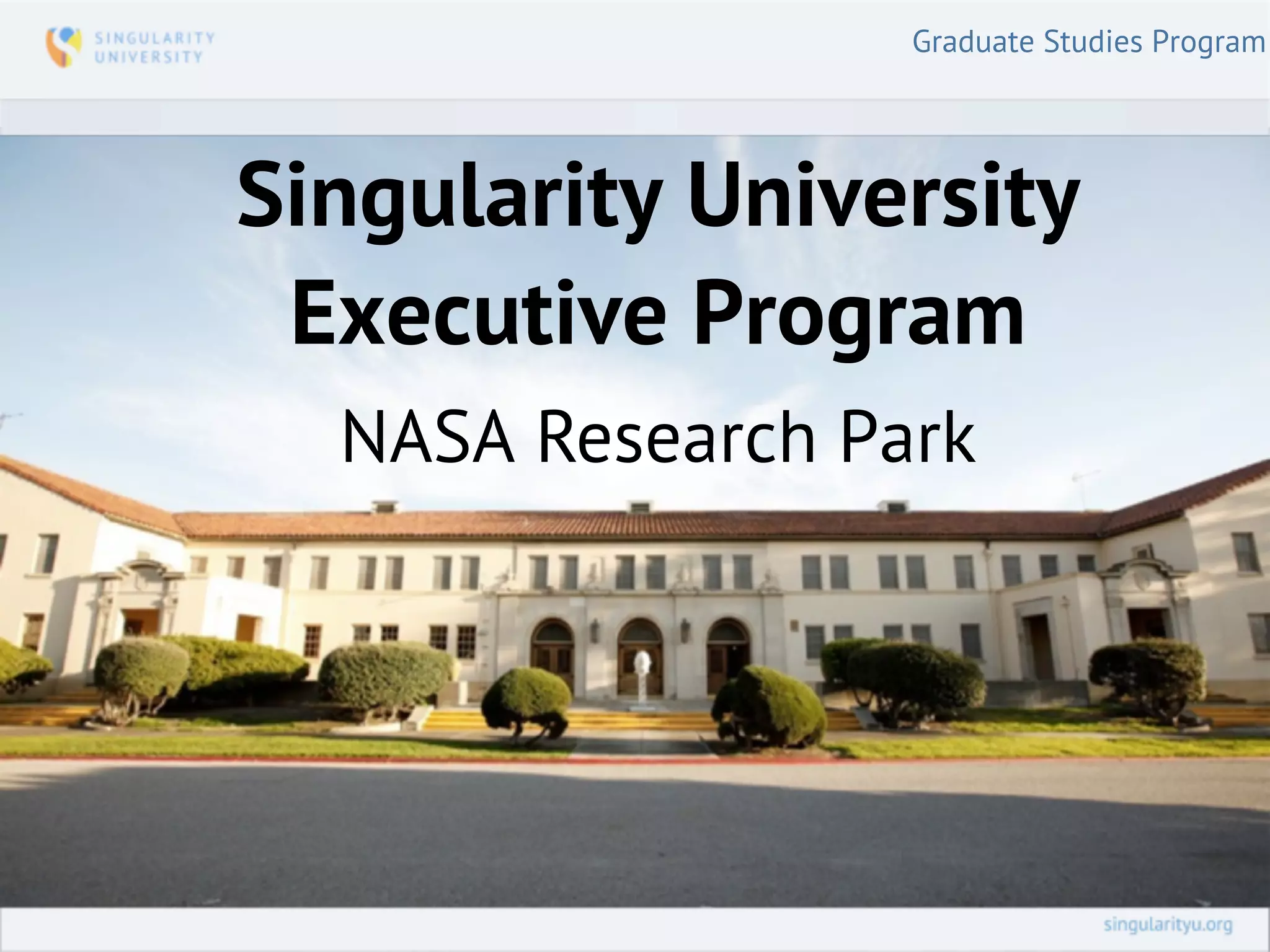 SINGULARITY UNIVERSITY

Graduate Studies Program

Singularity University Executive Program

NASA Research Park

singularityu.org